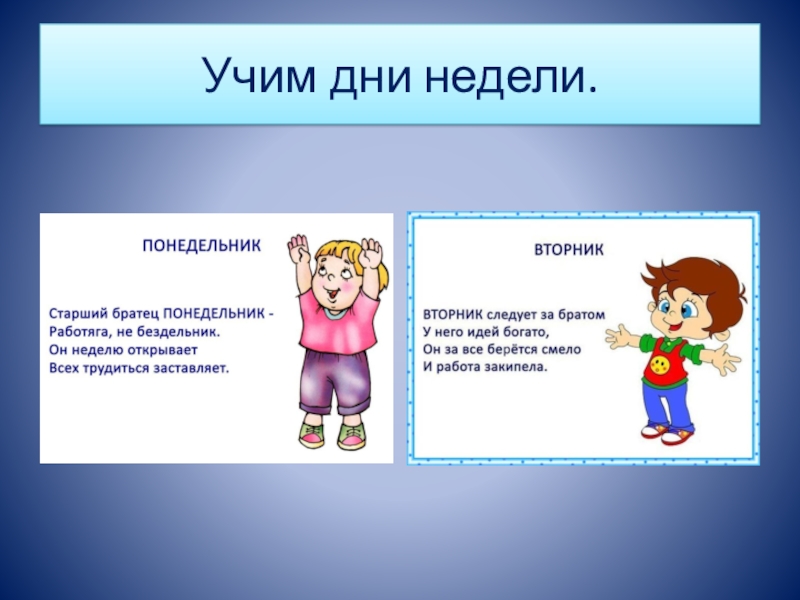 Учим дни недели.

ПОНЕДЕЛЬНИК

Старший братец ПОНЕДЕЛЬНИК -
Работяга, не бездельник.
Он неделю открывает
Всех трудиться заставляет.

ВТОРНИК

ВТОРНИК следует за братом
У него идей богато,
Он за все берётся смело
И работа закипела.